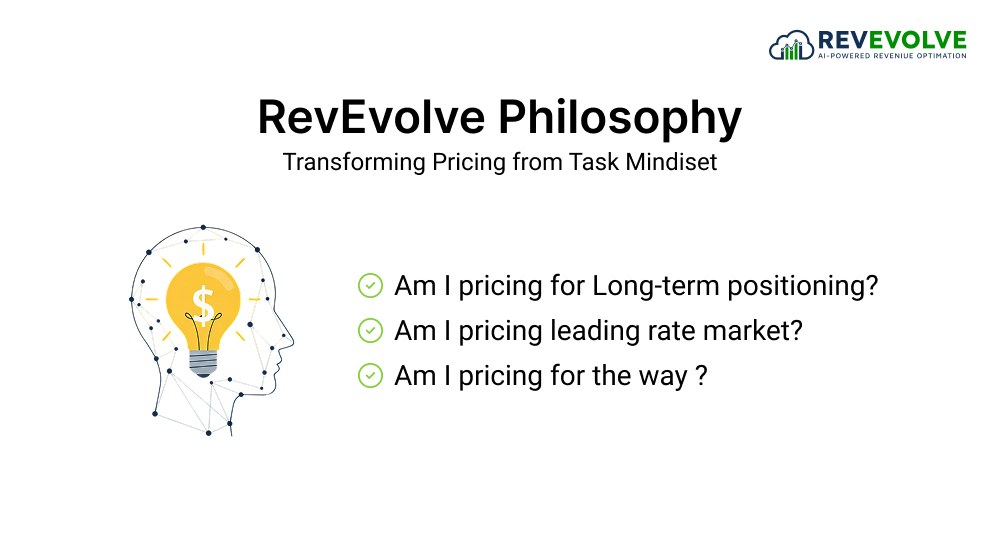 REVEVOLVE
AI-POWERED REVENUE OPTIMATION

RevEvolve Philosophy
Transforming Pricing from Task Mindiset

$

Am I pricing for Long-term positioning?
Am I pricing leading rate market?
Am I pricing for the way ?